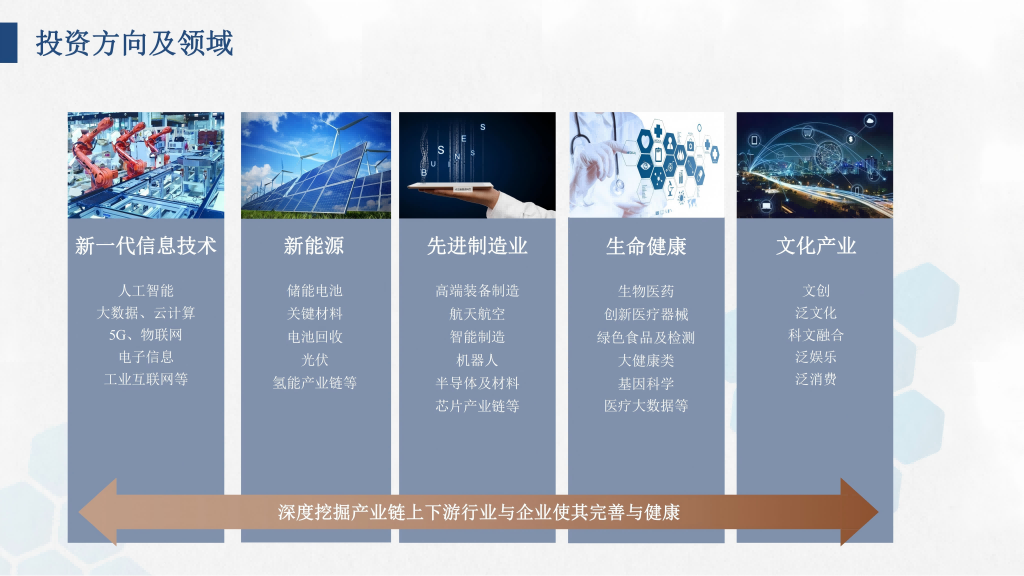 投资方向及领域

新一代信息技术

人工智能
大数据、云计算
5G、物联网
电子信息
工业互联网等

新能源

储能电池
关键材料
电池回收
光伏
氢能产业链等

先进制造业

高端装备制造
航天航空
智能制造
机器人
半导体及材料
芯片产业链等

生命健康

生物医药
创新医疗器械
绿色食品及检测
大健康类
基因科学
医疗大数据等

文化产业

文创
泛文化
科文融合
泛娱乐
泛消费

深度挖掘产业链上下游行业与企业使其完善与健康